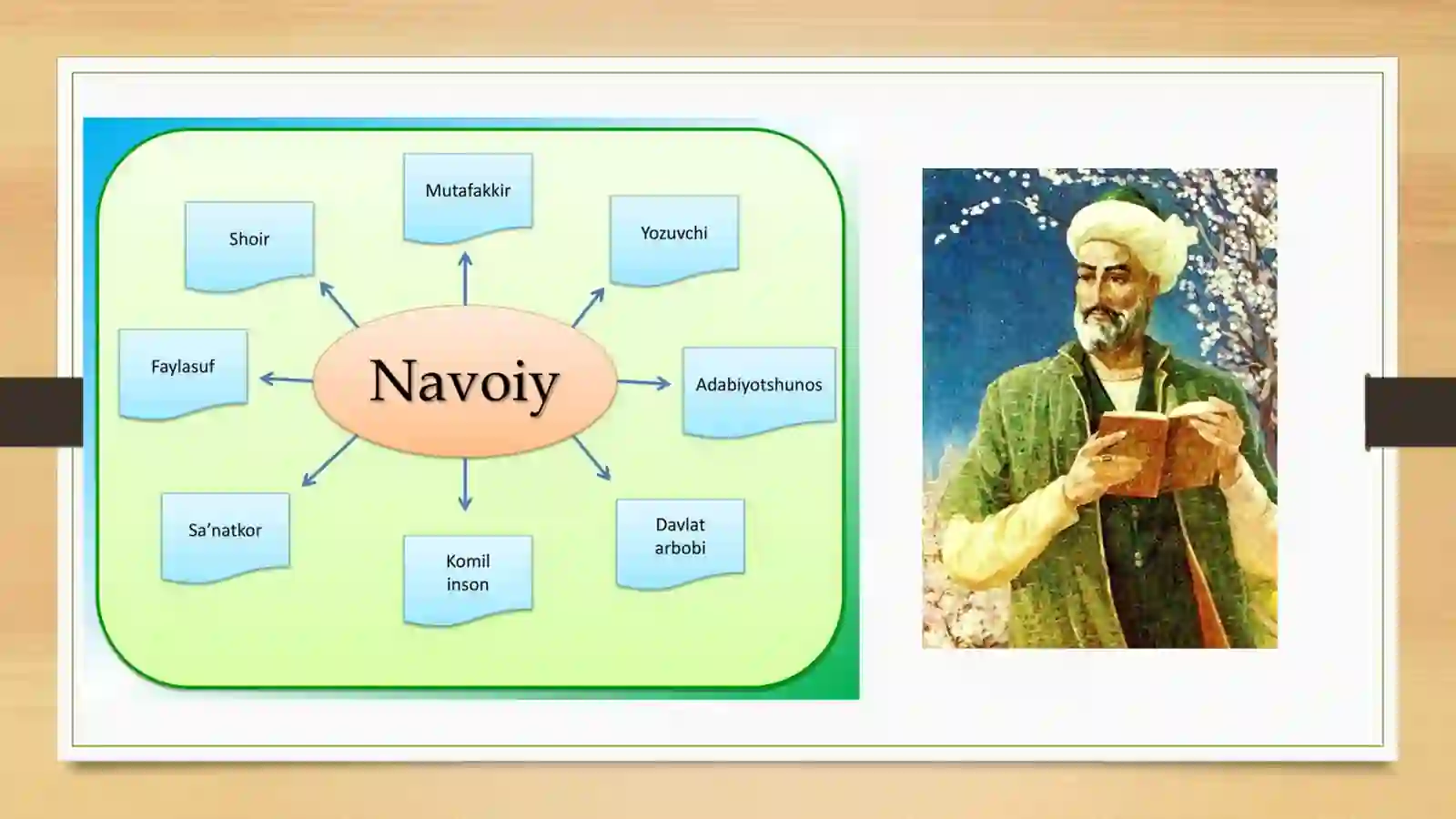 Navoiy

Mutafakkir

Yozuvchi

Adabiyotshunos

Davlat arbobi

Komil inson

Sa'natkor

Faylasuf

Shoir